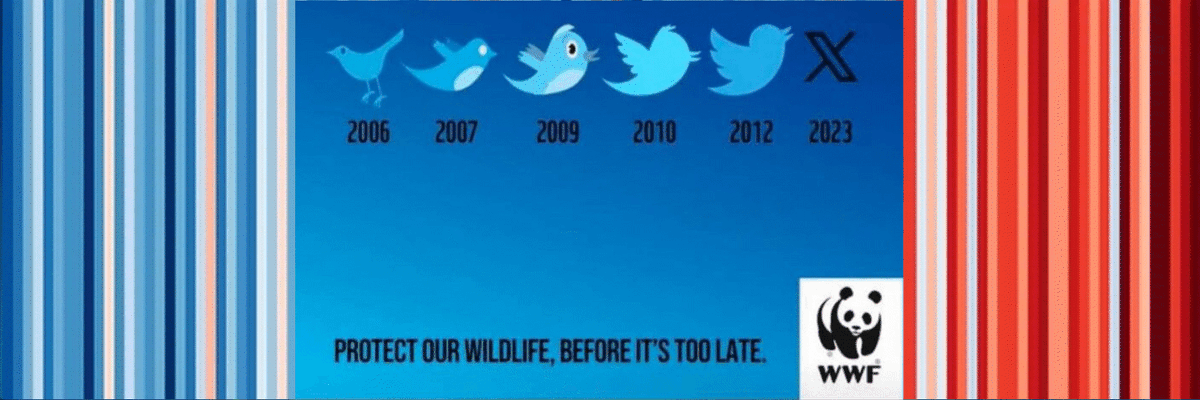 2006 2007 2009 2010 2012 2023

PROTECT OUR WILDLIFE, BEFORE IT'S TOO LATE.

WWF